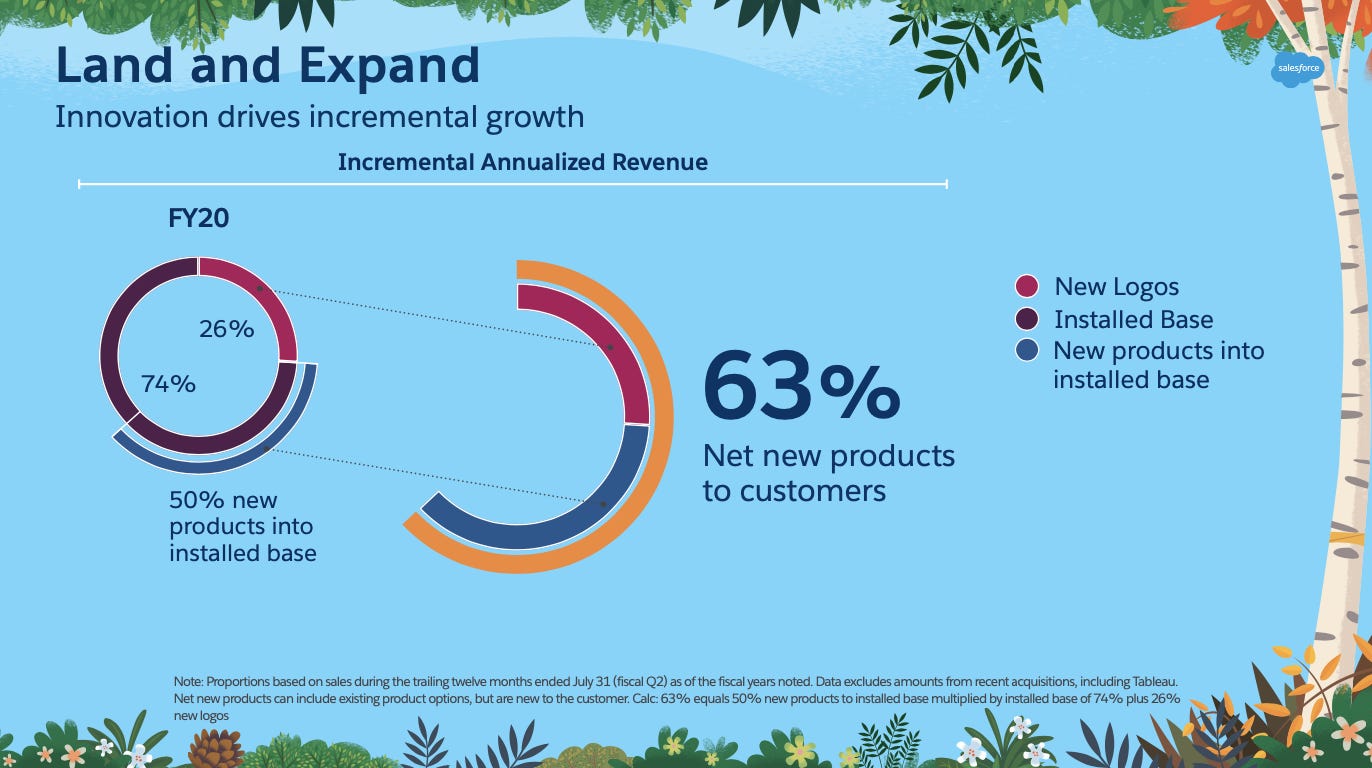 Land and Expand

Innovation drives incremental growth

salesforce

Incremental Annualized Revenue

FY20

26%

74%

50% new products into installed base

63%

Net new products to customers

New Logos

Installed Base

New products into installed base

Note: Proportions based on sales during the trailing twelve months ended July 31 (fiscal Q2) as of the fiscal years noted. Data excludes amounts from recent acquisitions, including Tableau. Net new products can include existing product options, but are new to the customer. Calc: 63% equals 50% new products to installed base multiplied by installed base of 74% plus 26% new logos